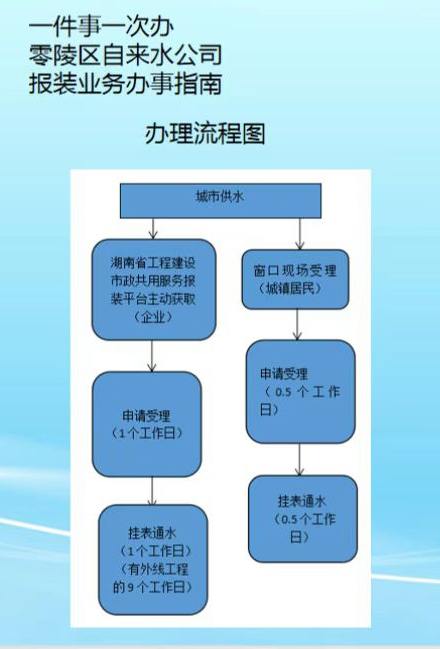 一件事一次办
零陵区自来水公司
报装业务办事指南

办理流程图

城市供水

湖南省工程建设市政共用服务报装平台主动获取（企业）

申请受理（1个工作日）

挂表通水（1个工作日）（有外线工程的9个工作日）

窗口现场受理（城镇居民）

申请受理（0.5个工作日）

挂表通水（0.5个工作日）